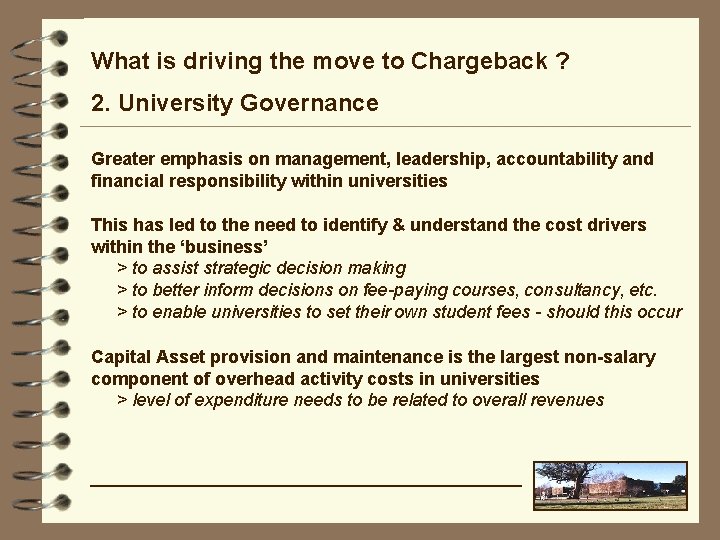 What is driving the move to Chargeback ?

2. University Governance

Greater emphasis on management, leadership, accountability and financial responsibility within universities

This has led to the need to identify & understand the cost drivers within the ‘business’

> to assist strategic decision making

> to better inform decisions on fee-paying courses, consultancy, etc.

> to enable universities to set their own student fees - should this occur

Capital Asset provision and maintenance is the largest non-salary component of overhead activity costs in universities

> level of expenditure needs to be related to overall revenues